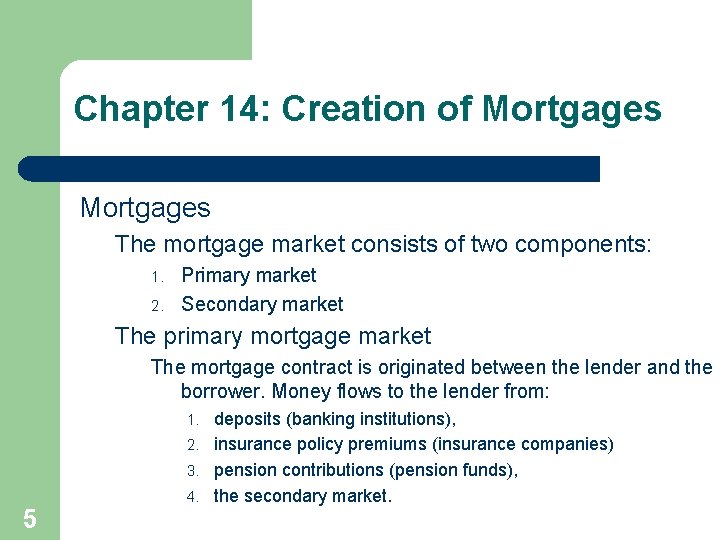 Chapter 14: Creation of Mortgages

Mortgages

The mortgage market consists of two components:

1. Primary market
2. Secondary market

The primary mortgage market

The mortgage contract is originated between the lender and the borrower. Money flows to the lender from:

1. deposits (banking institutions),
2. insurance policy premiums (insurance companies)
3. pension contributions (pension funds),
4. the secondary market.

5